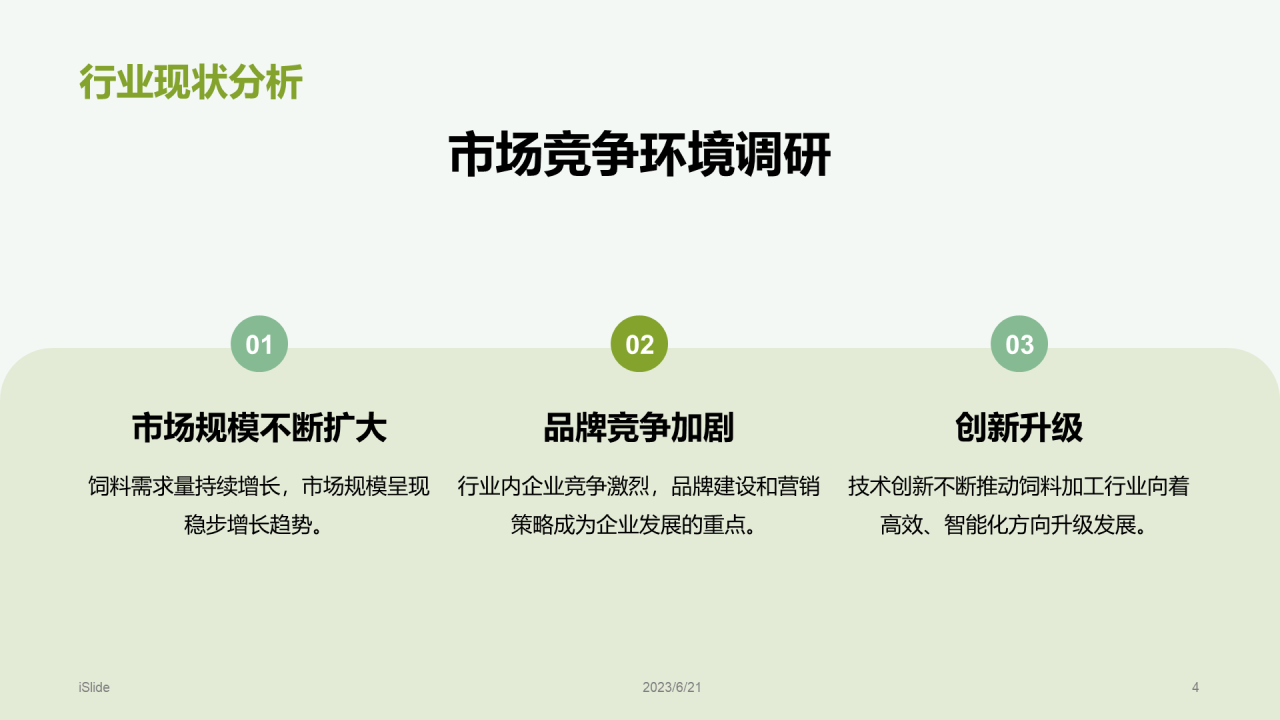 行业现状分析

市场竞争环境调研

01

市场规模不断扩大

饲料需求量持续增长，市场规模呈现稳步增长趋势。

02

品牌竞争加剧

行业内企业竞争激烈，品牌建设和营销策略成为企业发展的重点。

03

创新升级

技术创新不断推动饲料加工行业向着高效、智能化方向升级发展。

iSlide

2023/6/21

4